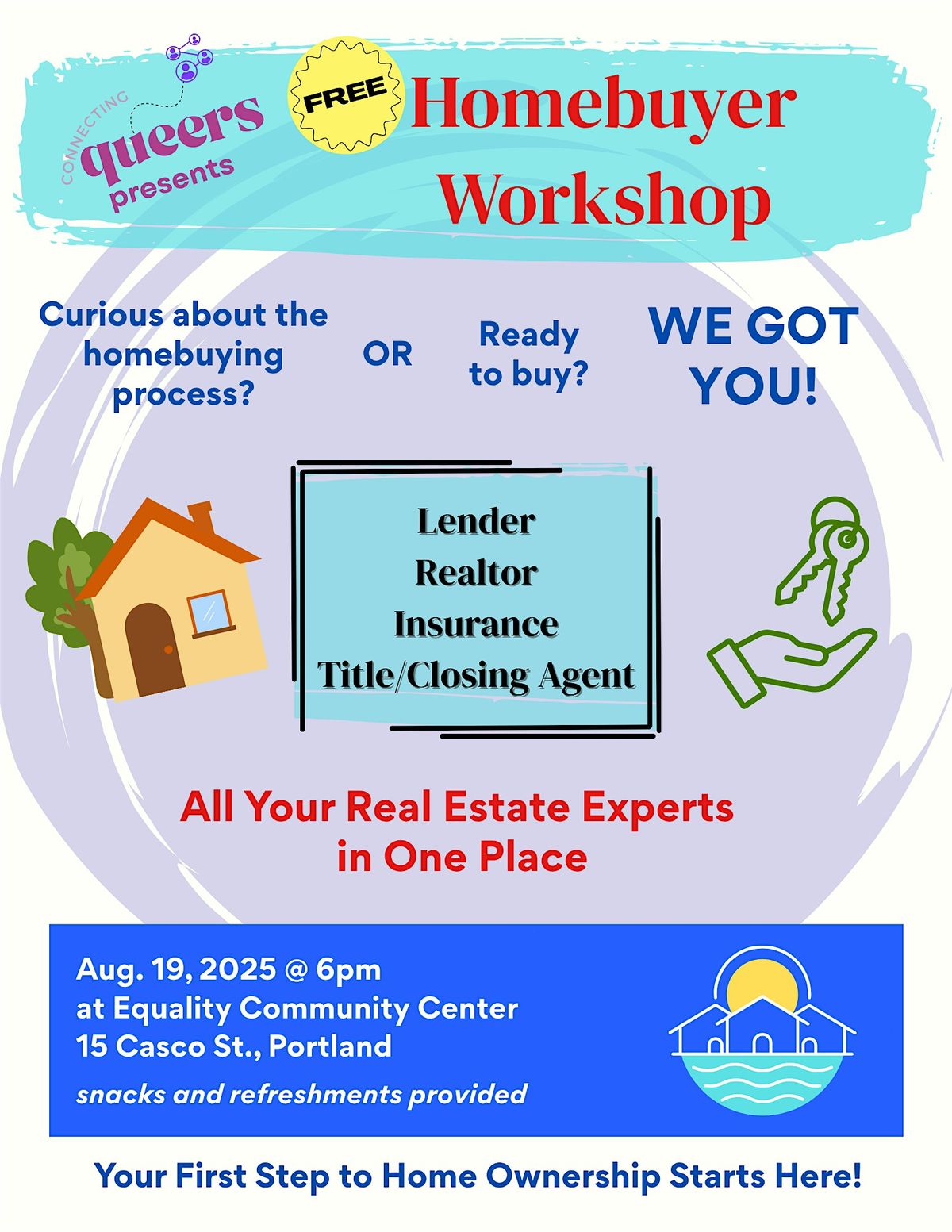 CONNECTING queers presents

FREE

Homebuyer Workshop

Curious about the homebuying process?

OR

Ready to buy?

WE GOT YOU!

Lender
Realtor
Insurance
Title/Closing Agent

All Your Real Estate Experts in One Place

Aug. 19, 2025 @ 6pm
at Equality Community Center
15 Casco St., Portland

snacks and refreshments provided

Your First Step to Home Ownership Starts Here!